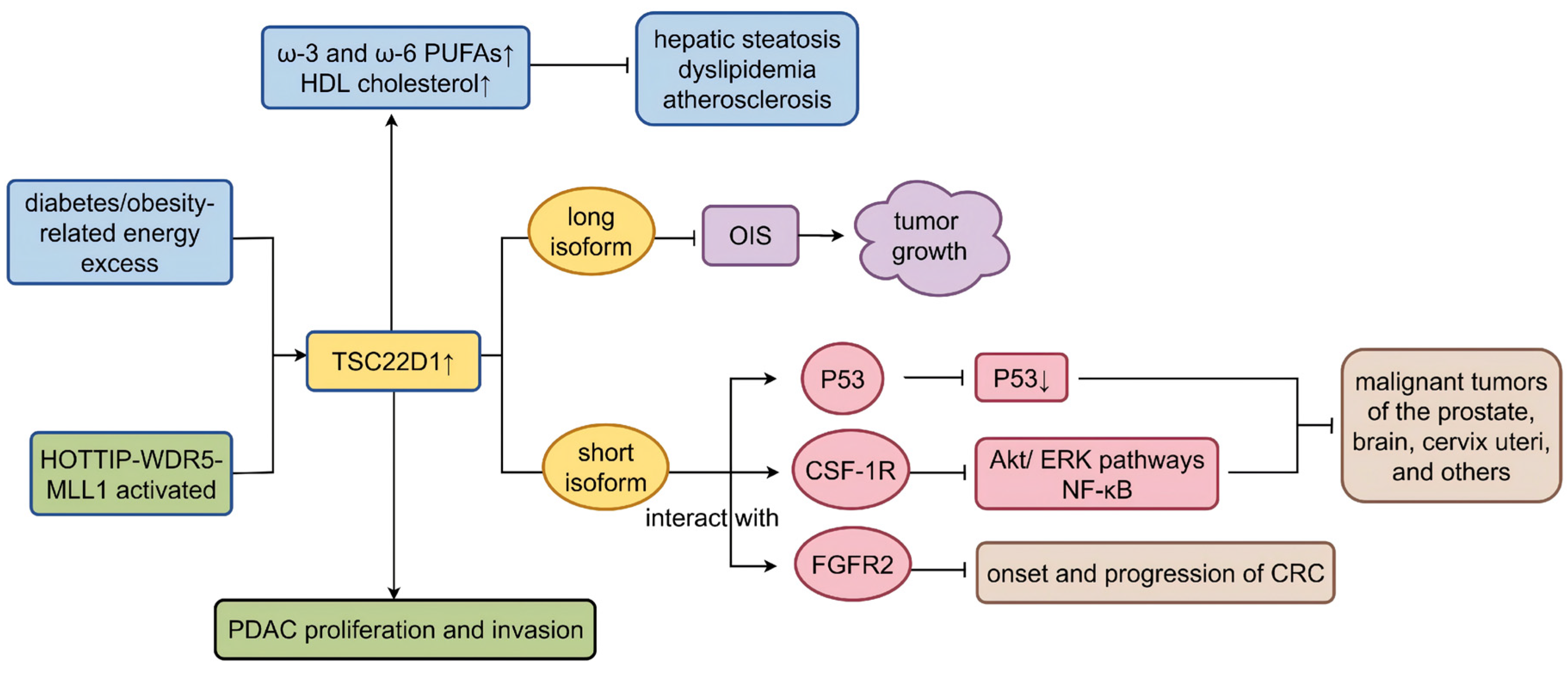 ω-3 and ω-6 PUFAs↑
HDL cholesterol↑

hepatic steatosis
dyslipidemia
atherosclerosis

diabetes/obesity-related energy excess

HOTTIP-WDR5-MLL1 activated

TSC22D1↑

long isoform

OIS

tumor growth

short isoform

interact with

P53

P53↓

CSF-1R

Akt/ ERK pathways
NF-κB

FGFR2

onset and progression of CRC

malignant tumors of the prostate, brain, cervix uteri, and others

PDAC proliferation and invasion